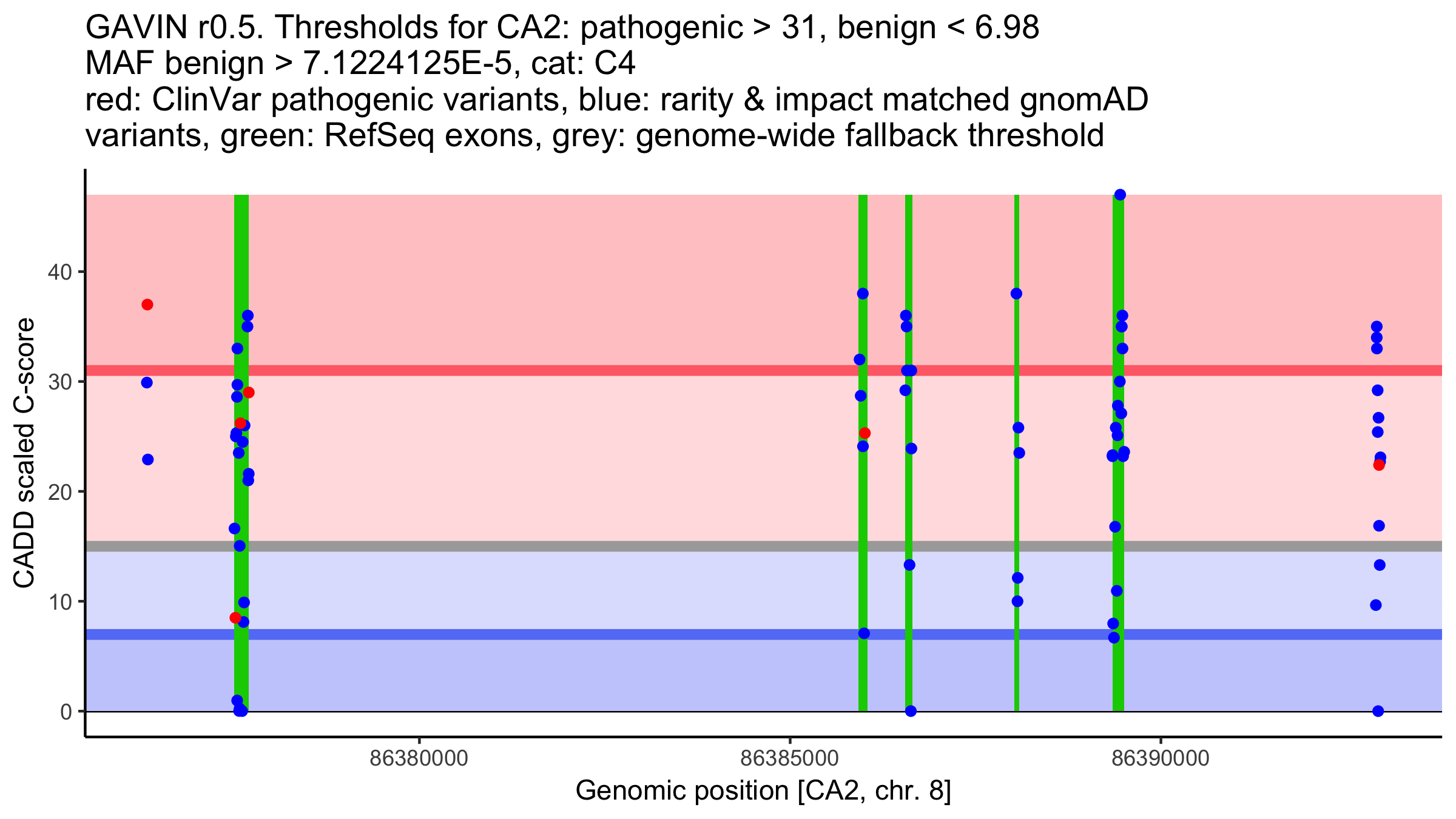 GAVIN r0.5. Thresholds for CA2: pathogenic > 31, benign < 6.98
MAF benign > 7.1224125E-5, cat: C4
red: ClinVar pathogenic variants, blue: rarity & impact matched gnomAD variants, green: RefSeq exons, grey: genome-wide fallback threshold

CADD scaled C-score

40
30
20
10
0

86380000
86385000
86390000

Genomic position [CA2, chr. 8]